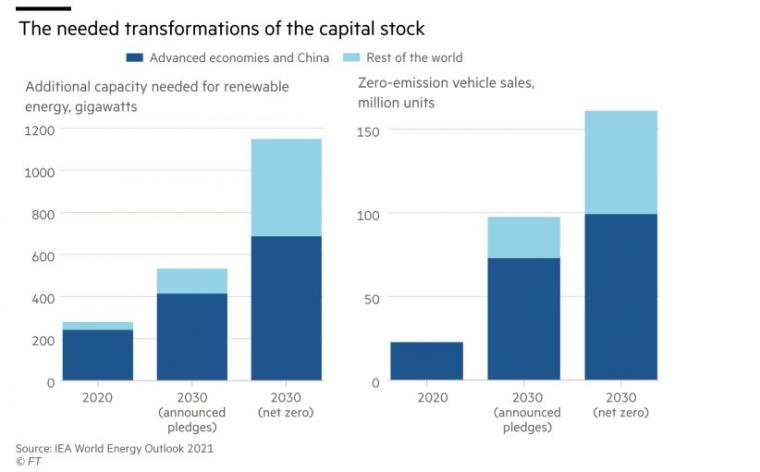 The needed transformations of the capital stock

Advanced economies and China
Rest of the world

Additional capacity needed for renewable energy, gigawatts

1200
1000
800
600
400
200
0

2020
2030 (announced pledges)
2030 (net zero)

Zero-emission vehicle sales, million units

150
100
50
0

2020
2030 (announced pledges)
2030 (net zero)

Source: IEA World Energy Outlook 2021
© FT